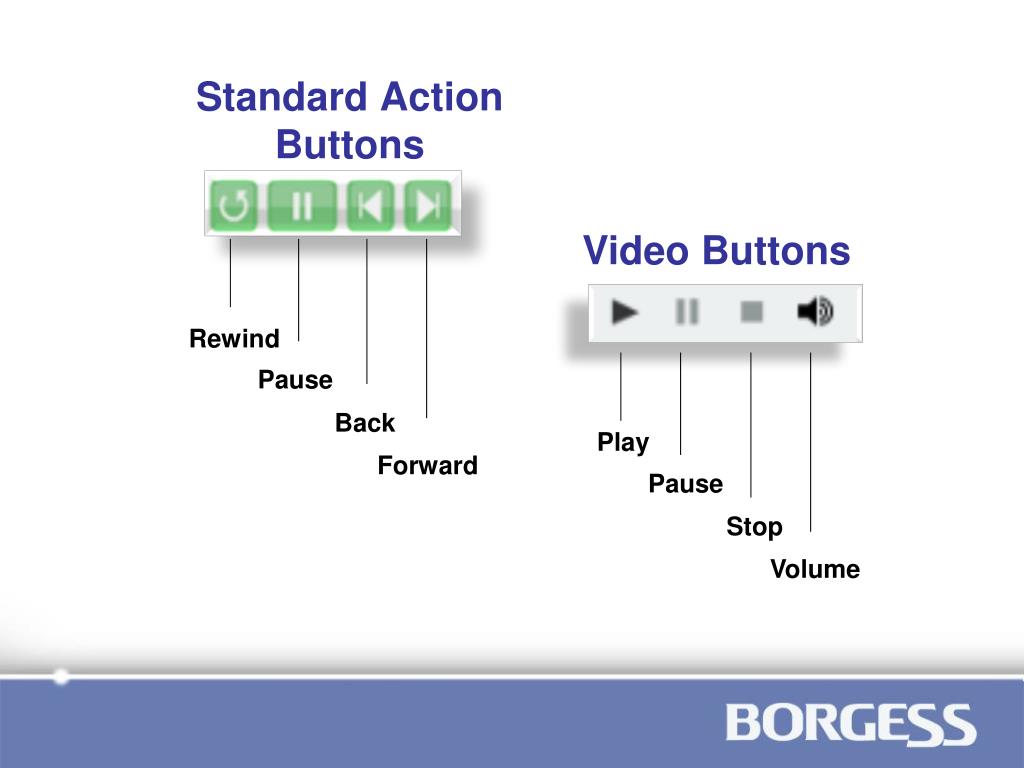 Standard Action Buttons

Rewind
Pause
Back
Forward

Video Buttons

Play
Pause
Stop
Volume

BORGESS